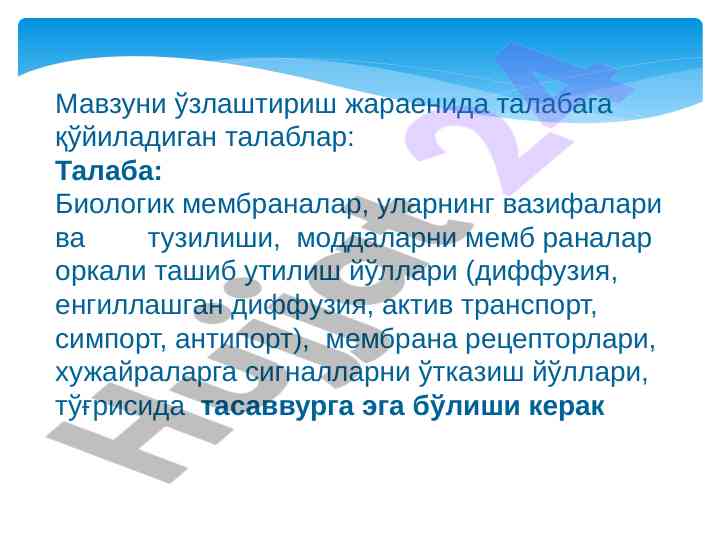 Мавзуни ўзлаштириш жараенида талабага қўйиладиган талаблар:
**Талаба:**
Биологик мембраналар, уларнинг вазифалари ва тузилиши, моддаларни мемб раналар оркали ташиб утилиш йўллари (диффузия, енгиллашган диффузия, актив транспорт, симпорт, антипорт), мембрана рецепторлари, хужайраларга сигналларни ўтказиш йўллари, тўғрисида **тасаввурга эга бўлиши керак**

Hujjat 24